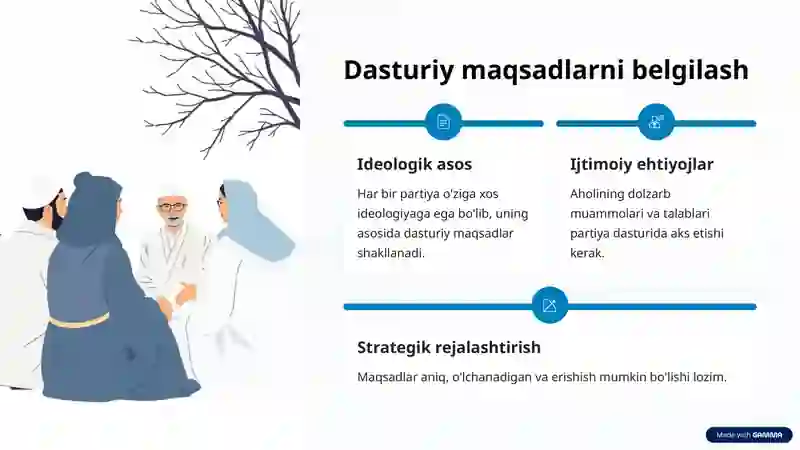 Dasturiy maqsadlarni belgilash

Ideologik asos

Har bir partiya o'ziga xos ideologiyaga ega bo'lib, uning asosida dasturiy maqsadlar shakllanadi.

Ijtimoiy ehtiyojlar

Aholining dolzarb muammolari va talablari partiya dasturida aks etishi kerak.

Strategik rejalashtirish

Maqsadlar aniq, o'lchanadigan va erishish mumkin bo'lishi lozim.

Made with GAMMA